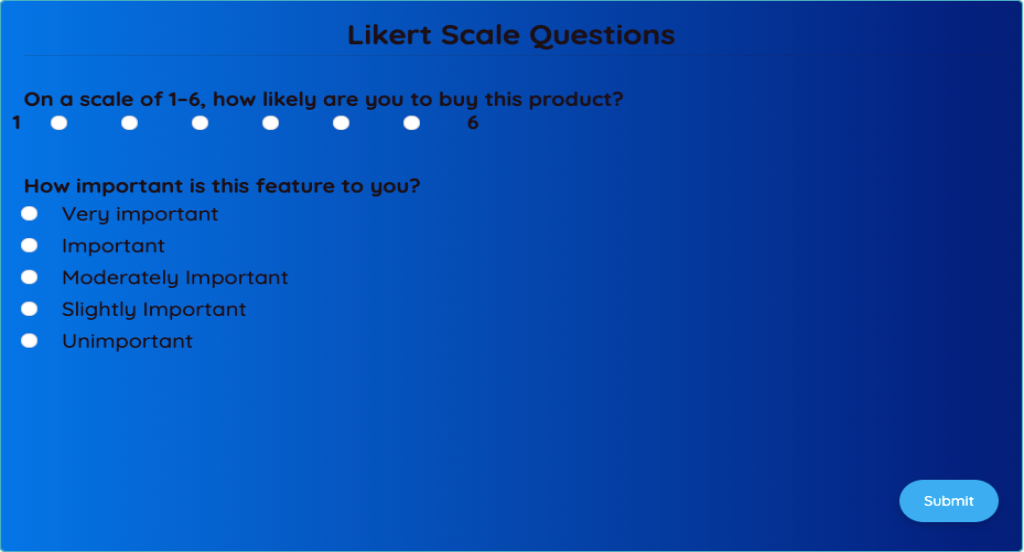 Likert Scale Questions

On a scale of 1-6, how likely are you to buy this product?
1 6

How important is this feature to you?
Very important
Important
Moderately Important
Slightly Important
Unimportant

Submit